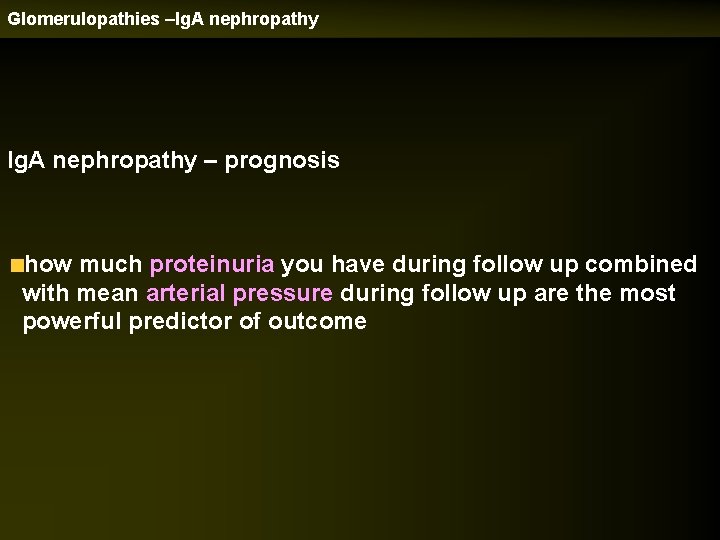 Glomerulopathies –IgA nephropathy

IgA nephropathy – prognosis

how much proteinuria you have during follow up combined with mean arterial pressure during follow up are the most powerful predictor of outcome